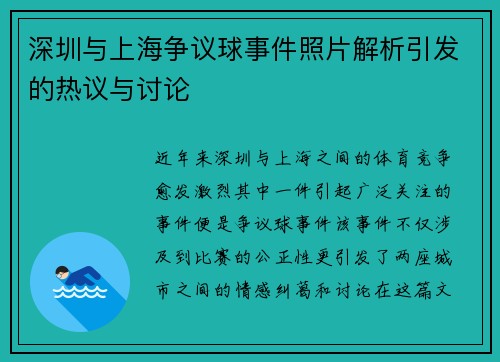 深圳与上海争议球事件照片解析引发的热议与讨论

近年来深圳与上海之间的体育竞争愈发激烈其中一件引起广泛关注的事件便是争议球事件该事件不仅涉及到比赛的公正性更引发了两座城市之间的情感纠葛和讨论在这篇文